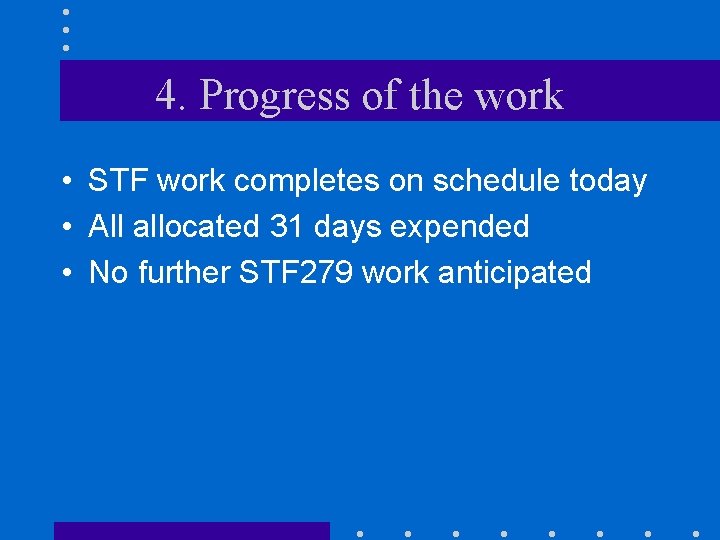 4. Progress of the work

• STF work completes on schedule today
• All allocated 31 days expended
• No further STF279 work anticipated